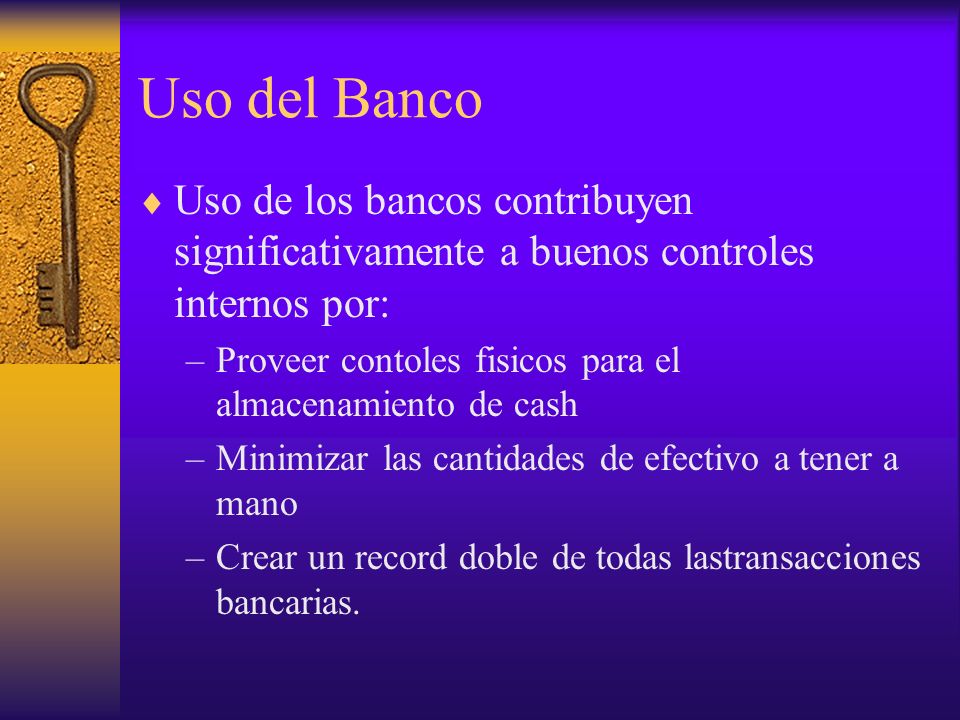 Uso del Banco

♦ Uso de los bancos contribuyen significativamente a buenos controles internos por:

– Proveer contoles fisicos para el almacenamiento de cash

– Minimizar las cantidades de efectivo a tener a mano

– Crear un record doble de todas lastransacciones bancarias.